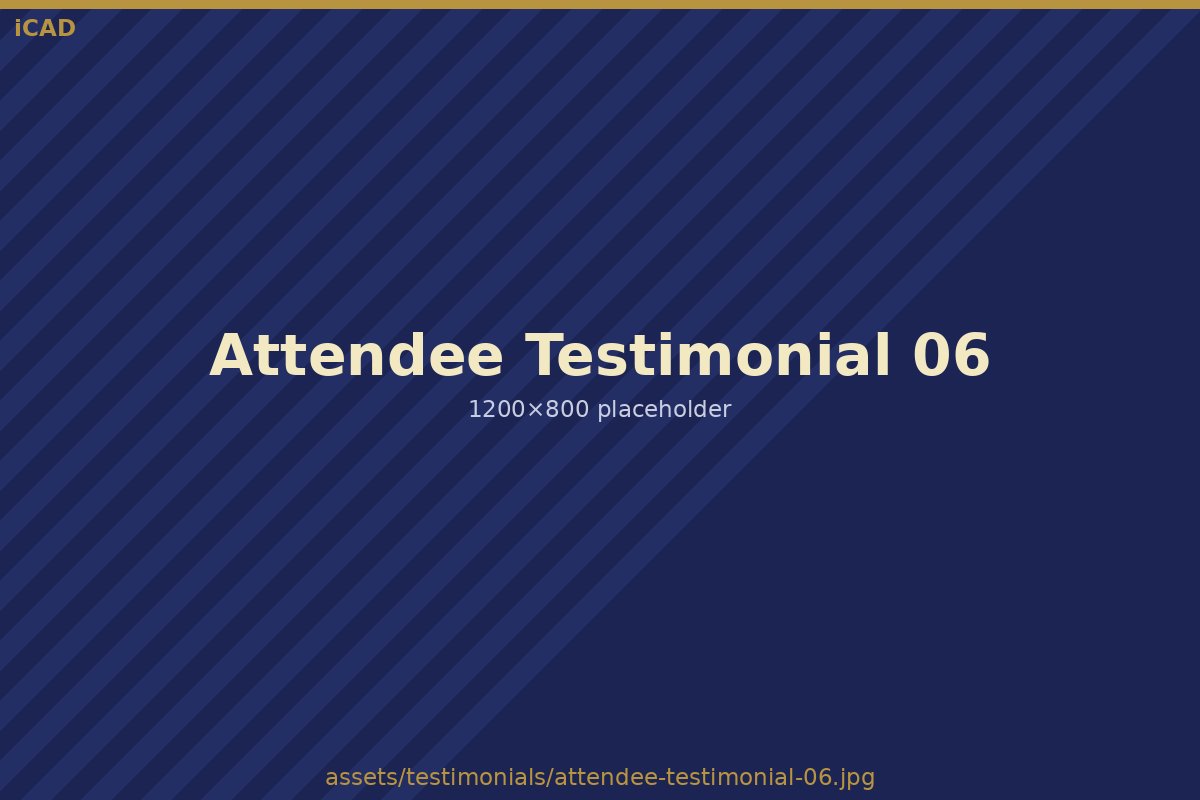 iCAD

Attendee Testimonial 06

1200×800 placeholder

assets/testimonials/attendee-testimonial-06.jpg